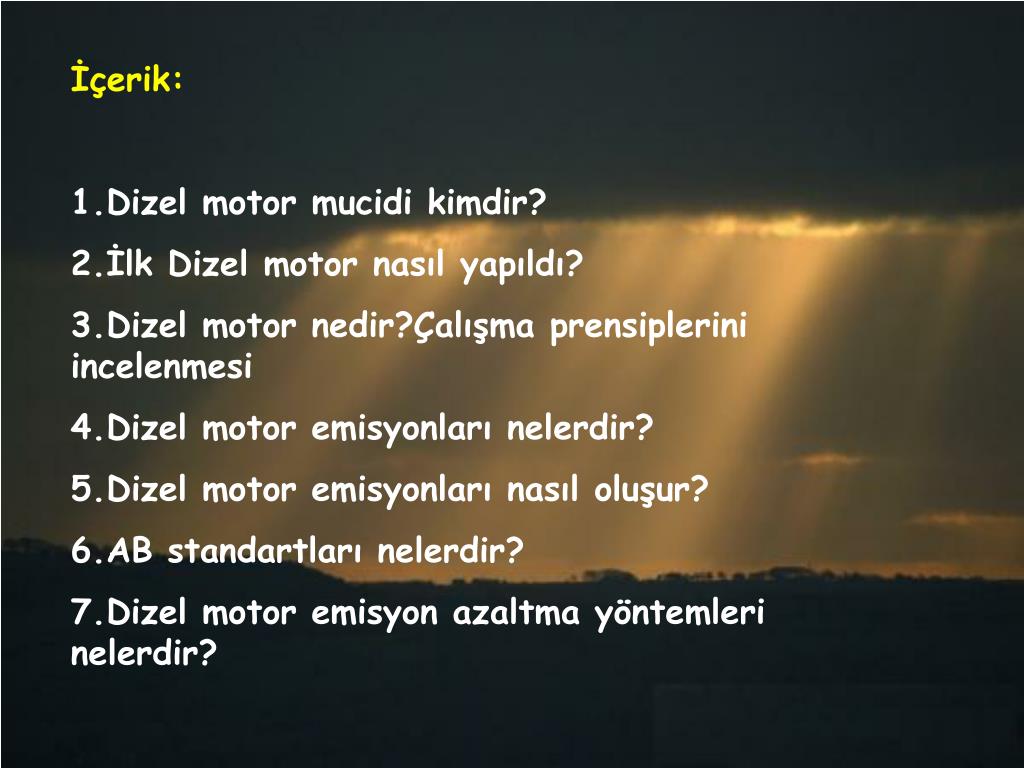 İçerik:

1.Dizel motor mucidi kimdir?

2.İlk Dizel motor nasıl yapıldı?

3.Dizel motor nedir?Çalışma prensiplerini incelenmesi

4.Dizel motor emisyonları nelerdir?

5.Dizel motor emisyonları nasıl oluşur?

6.AB standartları nelerdir?

7.Dizel motor emisyon azaltma yöntemleri nelerdir?